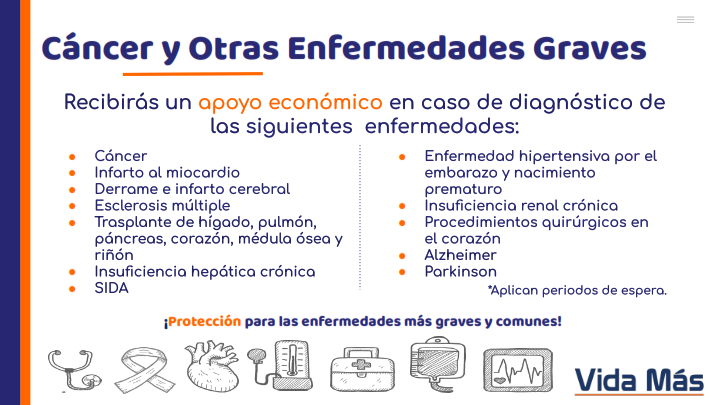 Cáncer y Otras Enfermedades Graves

Recibirás un apoyo económico en caso de diagnóstico de las siguientes enfermedades:

- Cáncer
- Infarto al miocardio
- Derrame e infarto cerebral
- Esclerosis múltiple
- Trasplante de hígado, pulmón, páncreas, corazón, médula ósea y riñón
- Insuficiencia hepática crónica
- SIDA

- Enfermedad hipertensiva por el embarazo y nacimiento prematuro
- Insuficiencia renal crónica
- Procedimientos quirúrgicos en el corazón
- Alzheimer
- Parkinson

*Aplican periodos de espera.

¡Protección para las enfermedades más graves y comunes!

Vida Más